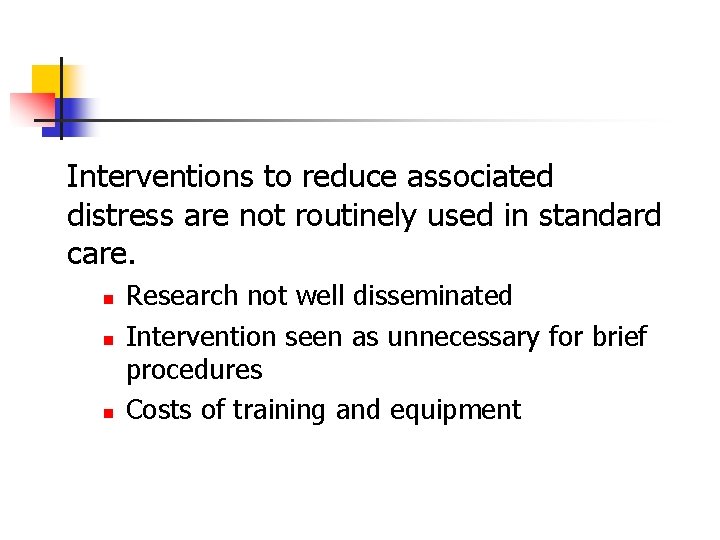 Interventions to reduce associated distress are not routinely used in standard care.

- Research not well disseminated
- Intervention seen as unnecessary for brief procedures
- Costs of training and equipment